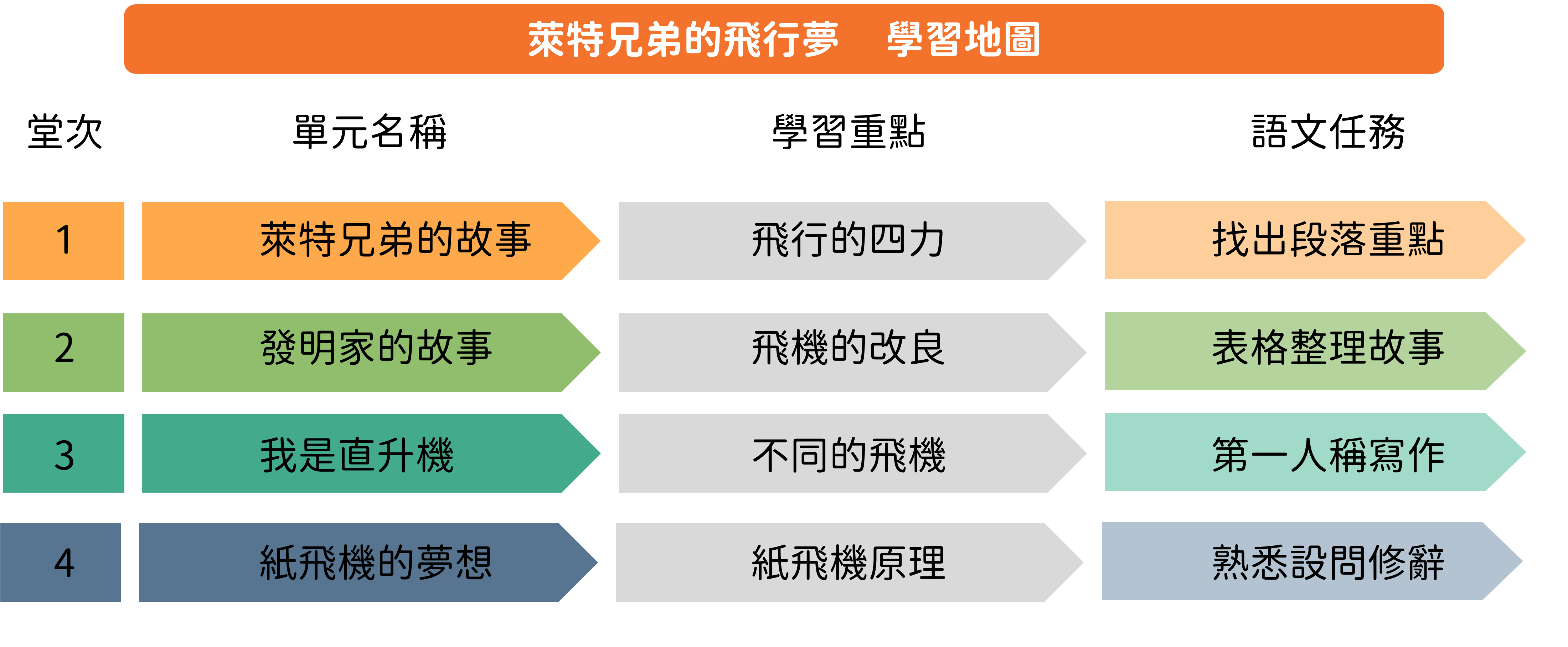 萊特兄弟的飛行夢　學習地圖

| 堂次 | 單元名稱 | 學習重點 | 語文任務 |
|---|---|---|---|
| 1 | 萊特兄弟的故事 | 飛行的四力 | 找出段落重點 |
| 2 | 發明家的故事 | 飛機的改良 | 表格整理故事 |
| 3 | 我是直升機 | 不同的飛機 | 第一人稱寫作 |
| 4 | 紙飛機的夢想 | 紙飛機原理 | 熟悉設問修辭 |